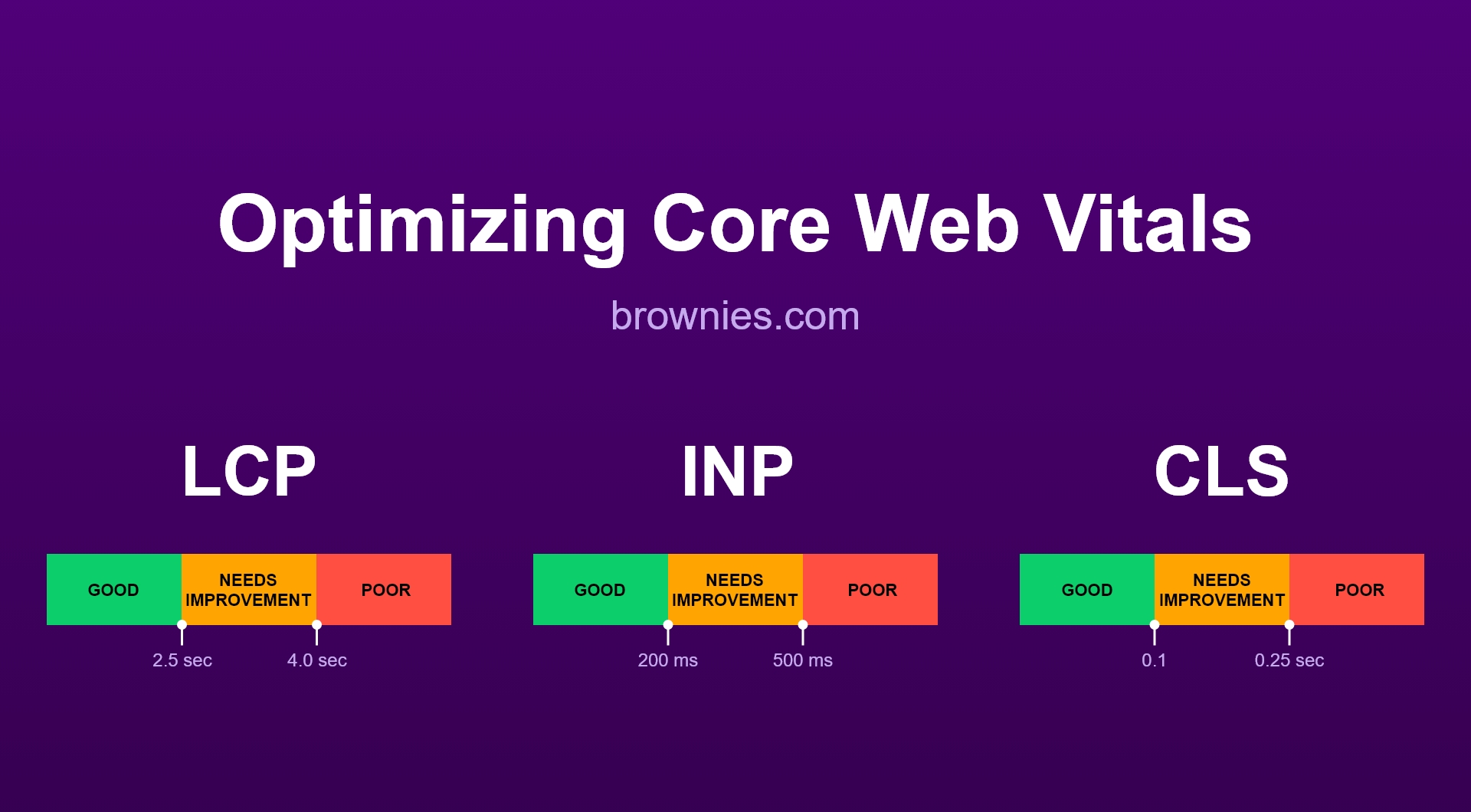 Optimizing Core Web Vitals

brownies.com

LCP

GOOD
NEEDS IMPROVEMENT
POOR

2.5 sec
4.0 sec

INP

GOOD
NEEDS IMPROVEMENT
POOR

200 ms
500 ms

CLS

GOOD
NEEDS IMPROVEMENT
POOR

0.1
0.25 sec